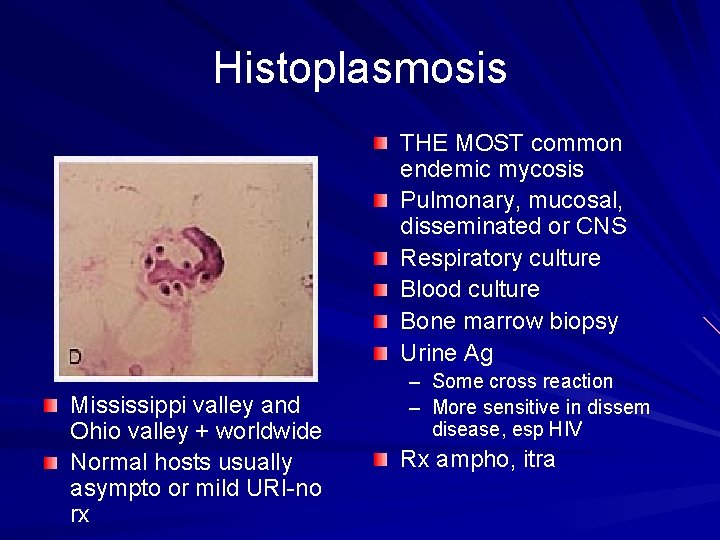 Histoplasmosis

D

Mississippi valley and Ohio valley + worldwide

Normal hosts usually asympto or mild URI-no rx

THE MOST common endemic mycosis

Pulmonary, mucosal, disseminated or CNS

Respiratory culture

Blood culture

Bone marrow biopsy

Urine Ag

– Some cross reaction

– More sensitive in dissem disease, esp HIV

Rx ampho, itra